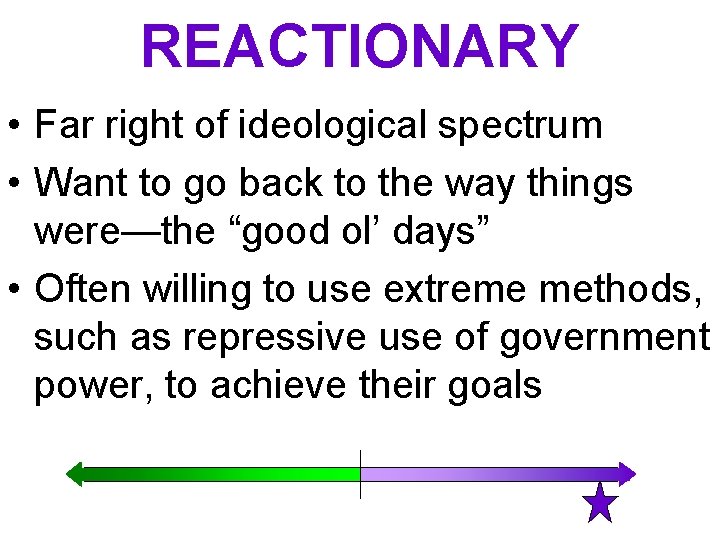 REACTIONARY

• Far right of ideological spectrum

• Want to go back to the way things were—the “good ol’ days”

• Often willing to use extreme methods, such as repressive use of government power, to achieve their goals